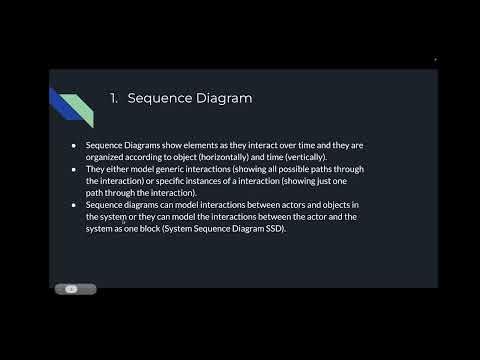 1. Sequence Diagram

- Sequence Diagrams show elements as they interact over time and they are organized according to object (horizontally) and time (vertically).
- They either model generic interactions (showing all possible paths through the interaction) or specific instances of a interaction (showing just one path through the interaction).
- Sequence diagrams can model interactions between actors and objects in the system or they can model the interactions between the actor and the system as one block (System Sequence Diagram SSD).